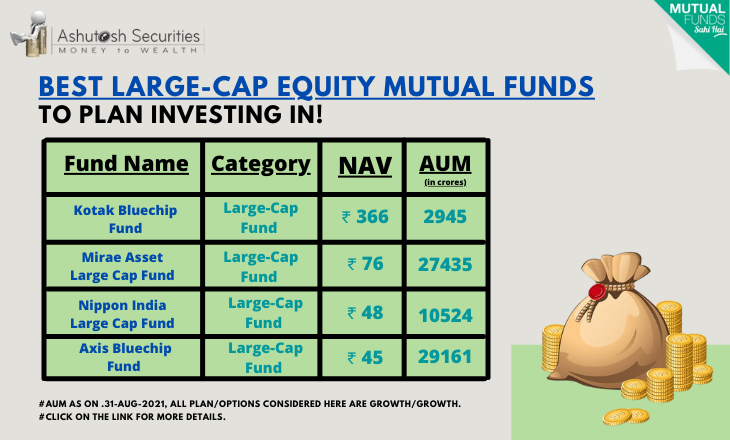 Ashutosh Securities
MONEY to WEALTH

MUTUAL FUNDS Sahi Hai

BEST LARGE-CAP EQUITY MUTUAL FUNDS
TO PLAN INVESTING IN!

| Fund Name | Category | NAV | AUM (in crores) |
|---|---|---|---|
| Kotak Bluechip Fund | Large-Cap Fund | ₹ 366 | 2945 |
| Mirae Asset Large Cap Fund | Large-Cap Fund | ₹ 76 | 27435 |
| Nippon India Large Cap Fund | Large-Cap Fund | ₹ 48 | 10524 |
| Axis Bluechip Fund | Large-Cap Fund | ₹ 45 | 29161 |

#AUM AS ON .31-AUG-2021, ALL PLAN/OPTIONS CONSIDERED HERE ARE GROWTH/GROWTH.
#CLICK ON THE LINK FOR MORE DETAILS.